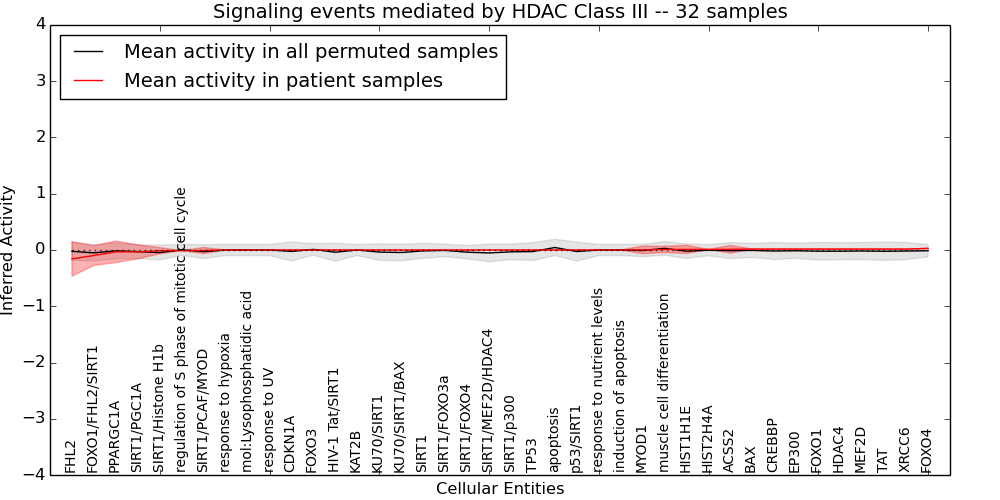 Signaling events mediated by HDAC Class III -- 32 samples

Mean activity in all permuted samples
Mean activity in patient samples

Inferred Activity

4
3
2
1
0
−1
−2
−3
−4

FHL2
FOXO1/FHL2/SIRT1
PPARGC1A
SIRT1/PGC1A
SIRT1/Histone H1b
regulation of S phase of mitotic cell cycle
SIRT1/PCAF/MYOD
response to hypoxia
mol:Lysophosphatidic acid
response to UV
CDKN1A
FOXO3
HIV-1 Tat/SIRT1
KAT2B
KU70/SIRT1
KU70/SIRT1/BAX
SIRT1
SIRT1/FOXO3a
SIRT1/FOXO4
SIRT1/MEF2D/HDAC4
SIRT1/p300
TP53
apoptosis
p53/SIRT1
response to nutrient levels
induction of apoptosis
MYOD1
muscle cell differentiation
HIST1H1E
HIST2H4A
ACSS2
BAX
CREBBP
EP300
FOXO1
HDAC4
MEF2D
TAT
XRCC6
FOXO4

Cellular Entities